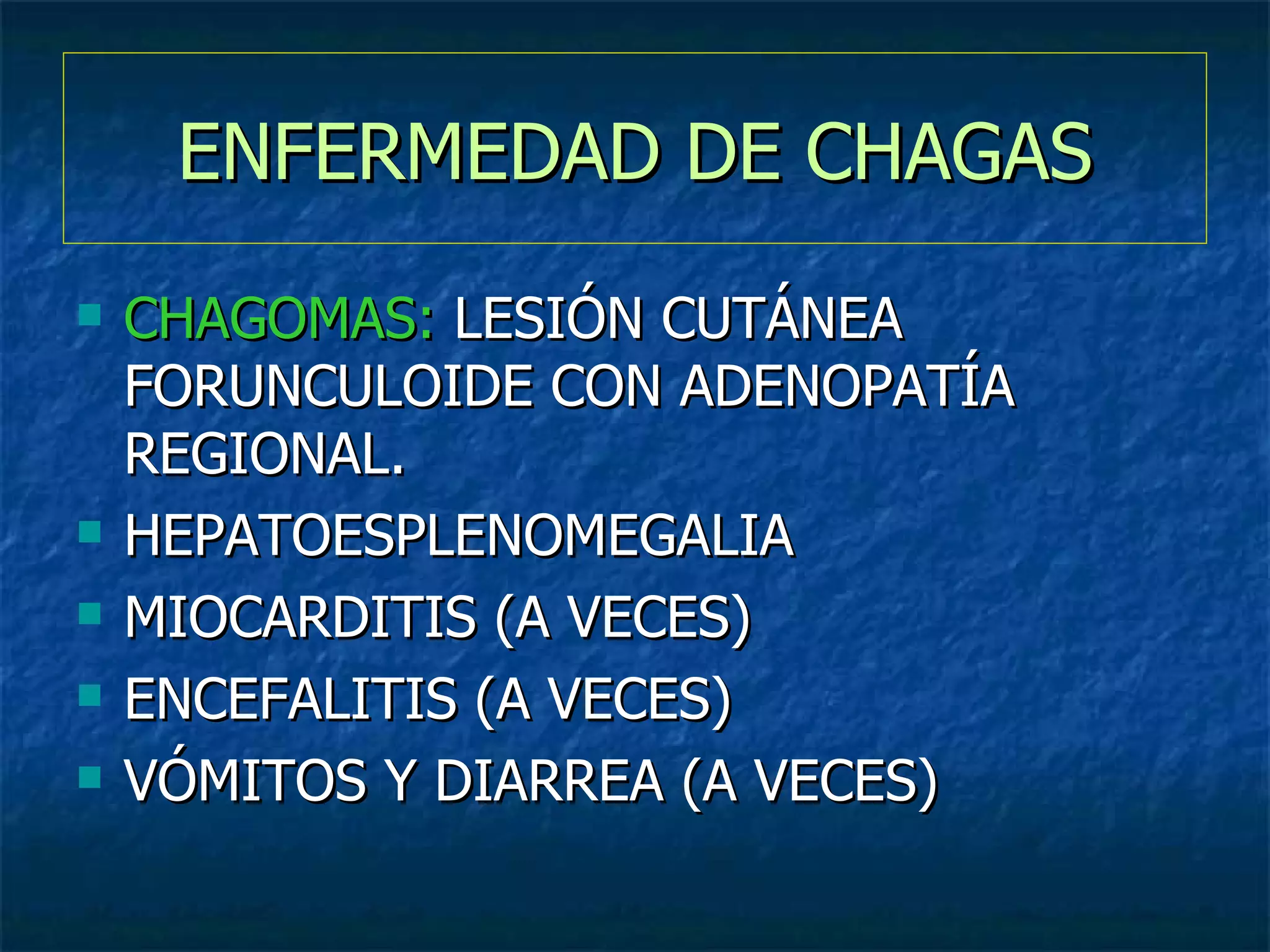 ENFERMEDAD DE CHAGAS

- CHAGOMAS: LESIÓN CUTÁNEA FORUNCULOIDE CON ADENOPATÍA REGIONAL.
- HEPATOESPLENOMEGALIA
- MIOCARDITIS (A VECES)
- ENCEFALITIS (A VECES)
- VÓMITOS Y DIARREA (A VECES)